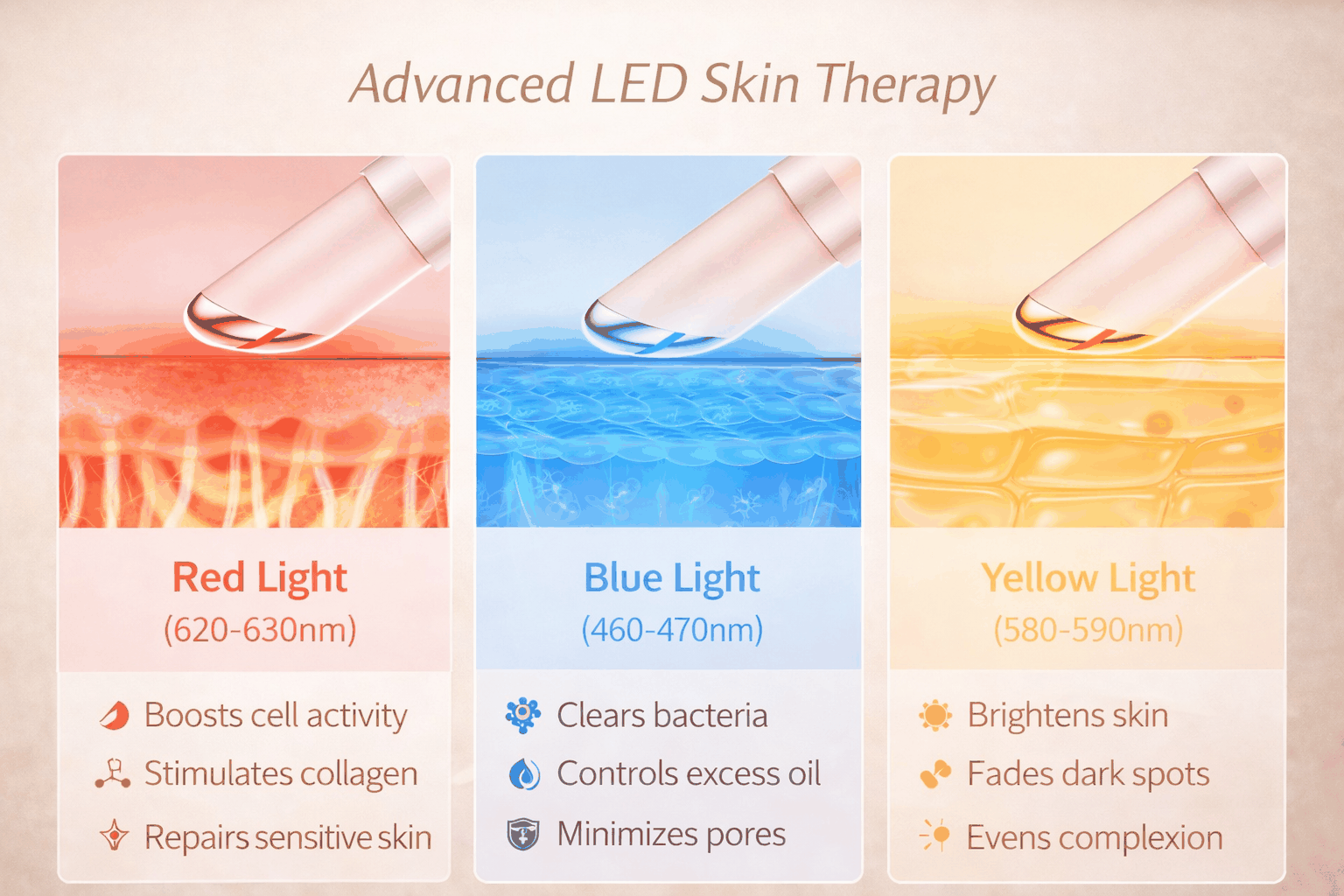 Advanced LED Skin Therapy

Red Light
(620-630nm)

Boosts cell activity
Stimulates collagen
Repairs sensitive skin

Blue Light
(460-470nm)

Clears bacteria
Controls excess oil
Minimizes pores

Yellow Light
(580-590nm)

Brightens skin
Fades dark spots
Evens complexion